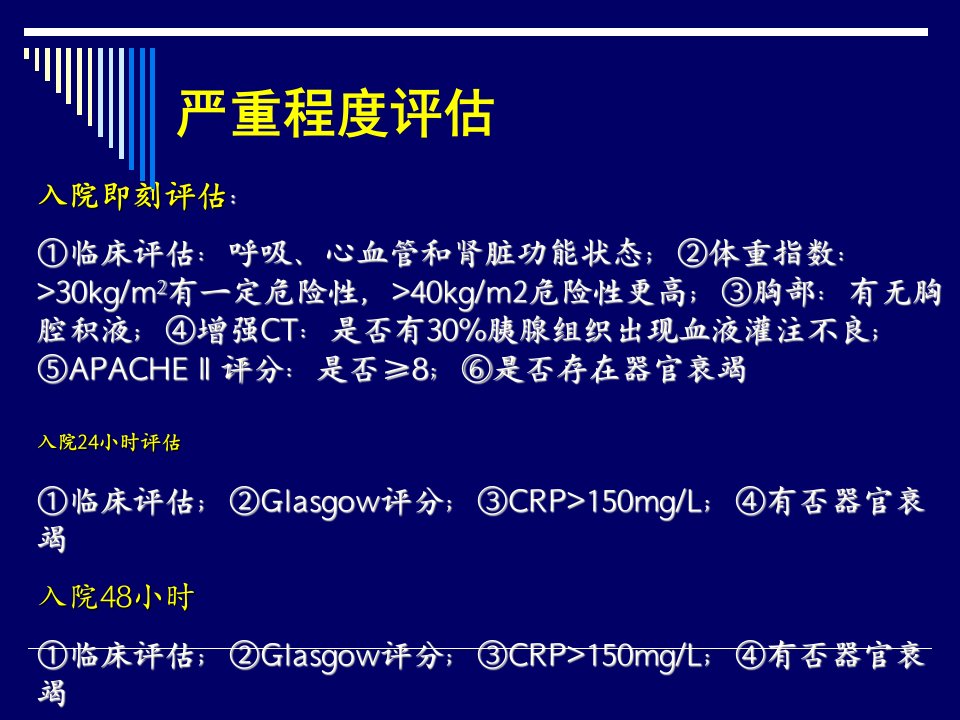 严重程度评估

入院即刻评估：

①临床评估：呼吸、心血管和肾脏功能状态；②体重指数：>30kg/m$^2$有一定危险性，>40kg/m2危险性更高；③胸部：有无胸腔积液；④增强CT：是否有30%胰腺组织出现血液灌注不良；⑤APACHE Ⅱ 评分：是否≥8；⑥是否存在器官衰竭

入院24小时评估

①临床评估；②Glasgow评分；③CRP>150mg/L；④有否器官衰竭

入院48小时

①临床评估；②Glasgow评分；③CRP>150mg/L；④有否器官衰竭